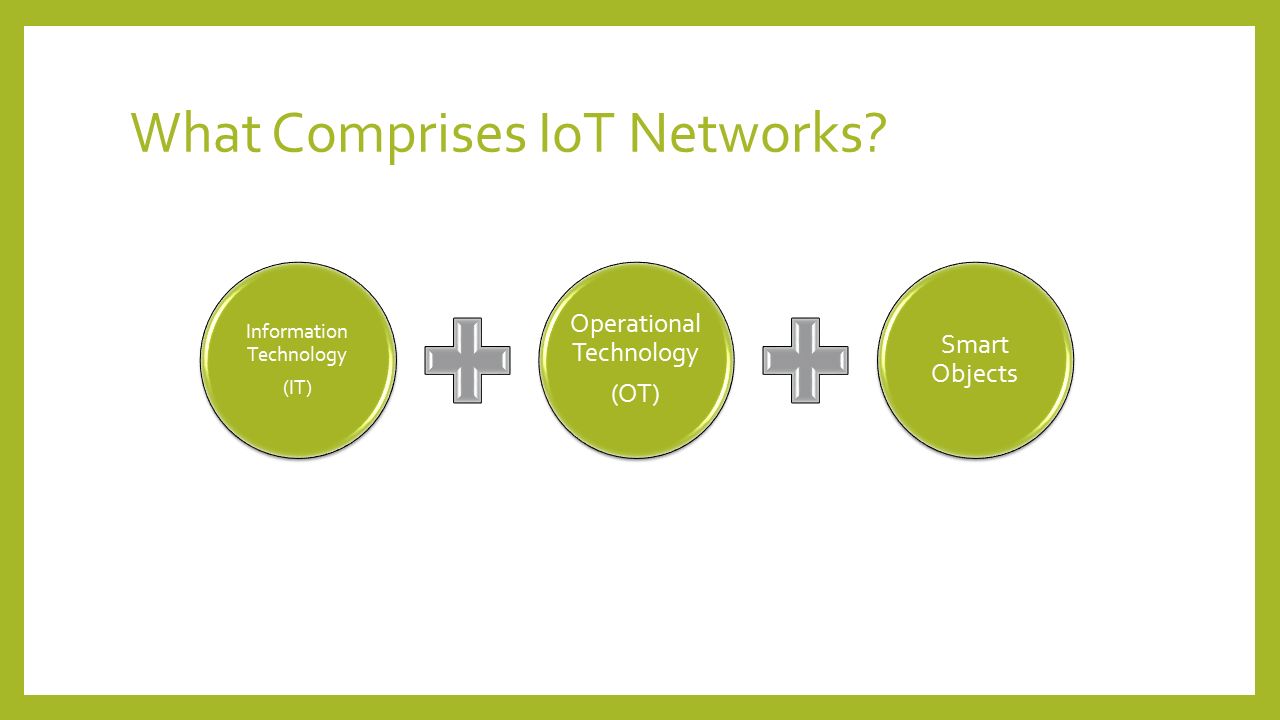 What Comprises IoT Networks?

Information Technology
(IT)

Operational Technology
(OT)

Smart Objects